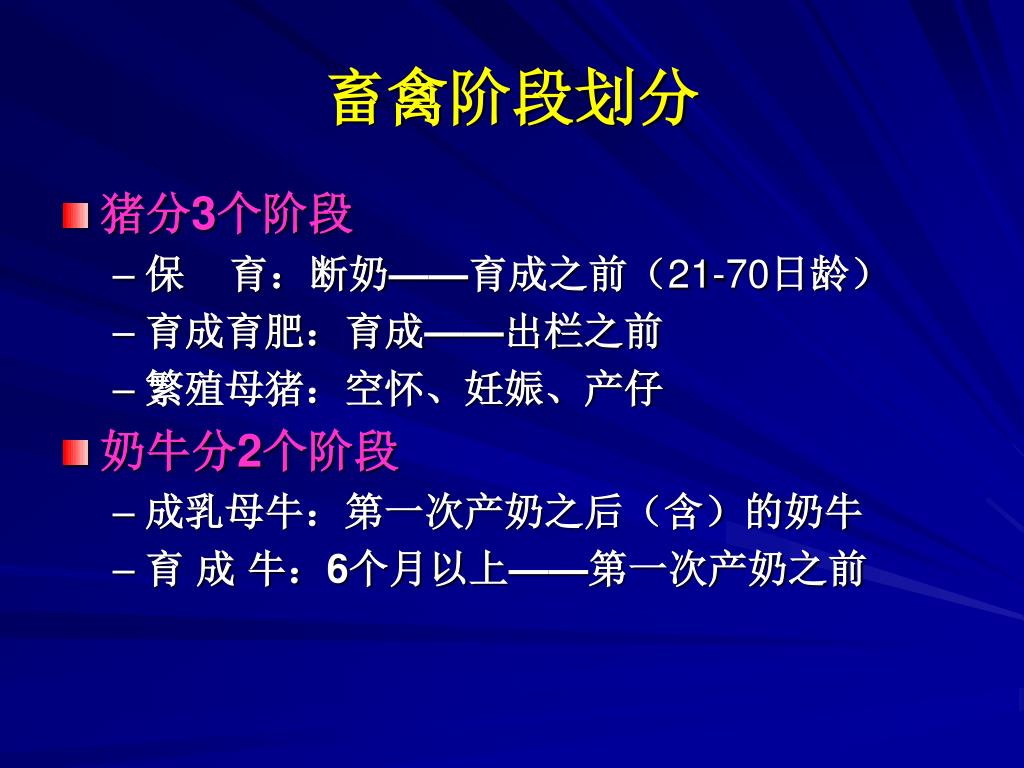 畜禽阶段划分

猪分3个阶段

– 保　育：断奶——育成之前（21-70日龄）

– 育成育肥：育成——出栏之前

– 繁殖母猪：空怀、妊娠、产仔

奶牛分2个阶段

– 成乳母牛：第一次产奶之后（含）的奶牛

– 育 成 牛：6个月以上——第一次产奶之前